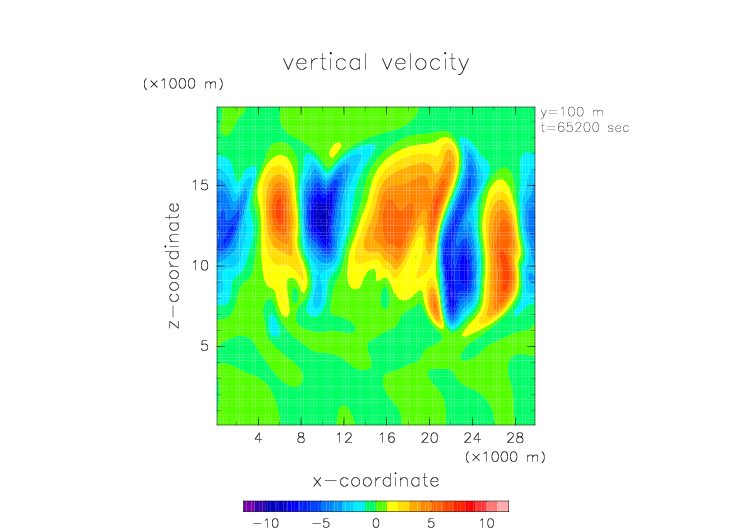 vertical velocity

(×1000 m)

y=100 m
t=65200 sec

z−coordinate

15
10
5

4 8 12 16 20 24 28

(×1000 m)

x−coordinate

−10 −5 0 5 10